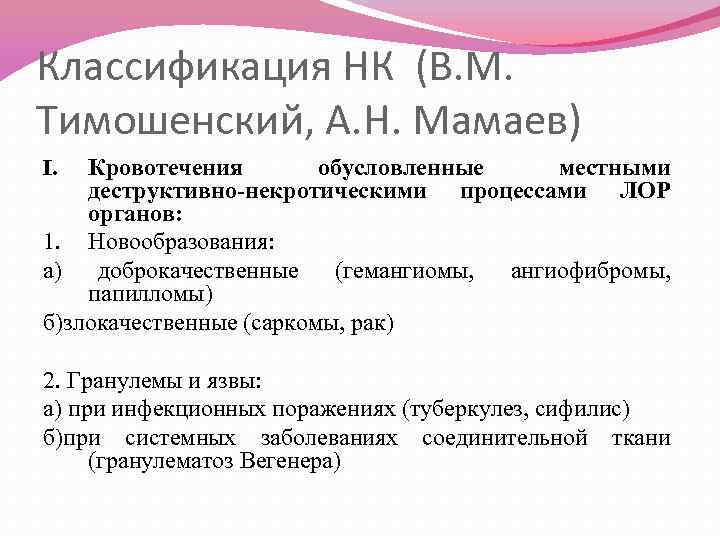 Классификация НК (В.М. Тимошенский, А.Н. Мамаев)

I. Кровотечения обусловленные местными деструктивно-некротическими процессами ЛОР органов:

1. Новообразования:

а) доброкачественные (гемангиомы, ангиофибромы, папилломы)

б)злокачественные (саркомы, рак)

2. Гранулемы и язвы:

а) при инфекционных поражениях (туберкулез, сифилис)

б)при системных заболеваниях соединительной ткани (гранулематоз Вегенера)